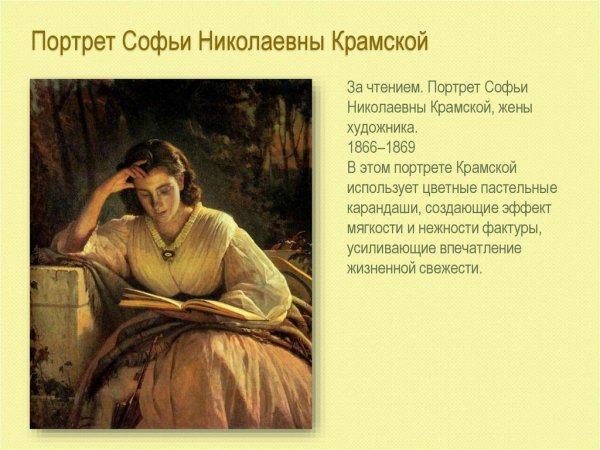 Портрет Софьи Николаевны Крамской

За чтением. Портрет Софьи Николаевны Крамской, жены художника.
1866–1869
В этом портрете Крамской использует цветные пастельные карандаши, создающие эффект мягкости и нежности фактуры, усиливающие впечатление жизненной свежести.